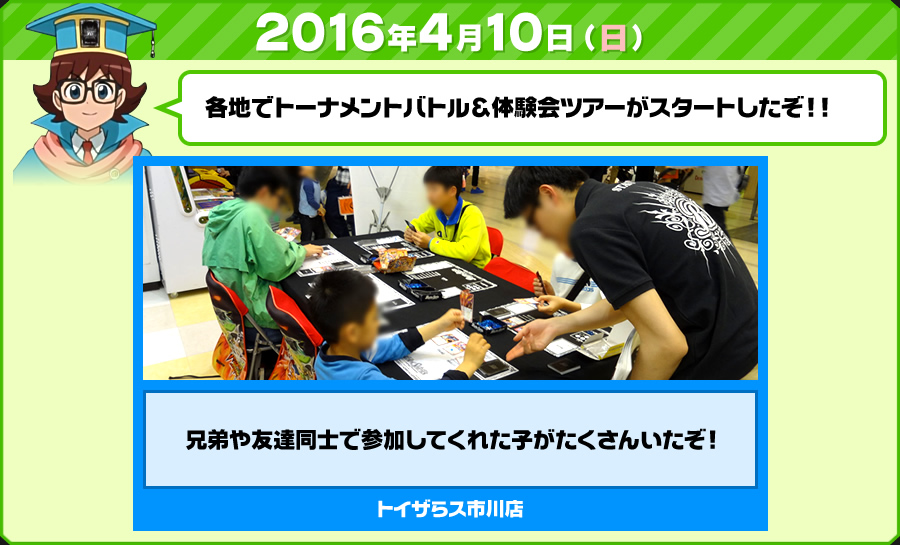 2016年4月10日（日）

各地でトーナメントバトル＆体験会ツアーがスタートしたぞ！！

兄弟や友達同士で参加してくれた子がたくさんいたぞ！

トイザらス市川店